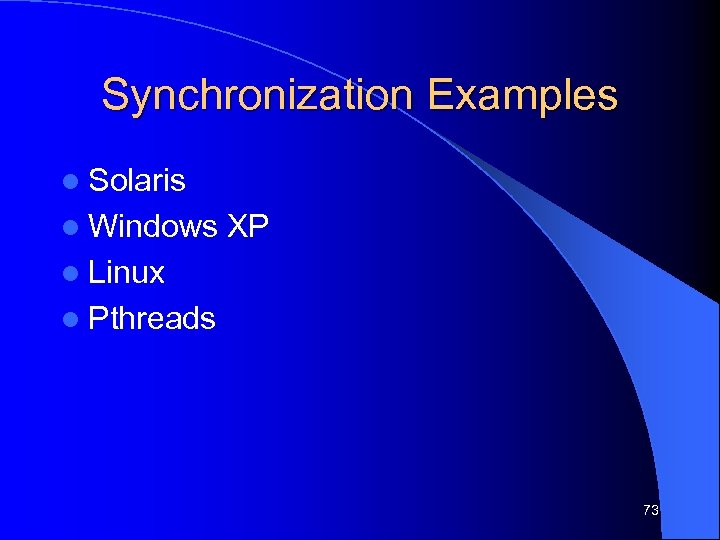 Synchronization Examples

- Solaris
- Windows XP
- Linux
- Pthreads

73